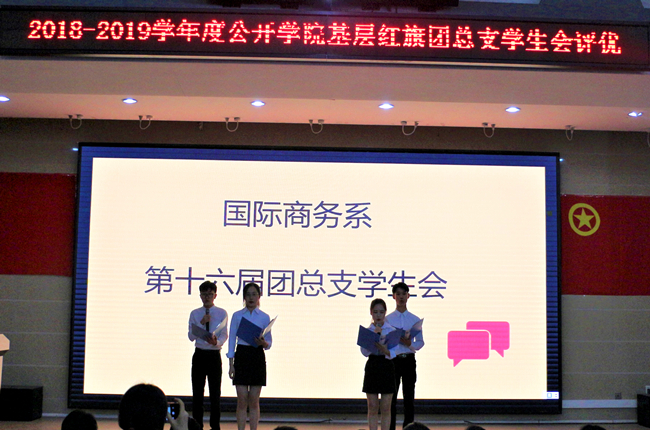 2018-2019学年度公开学院基层红旗团总支学生会评优

国际商务系

第十六届团总支学生会